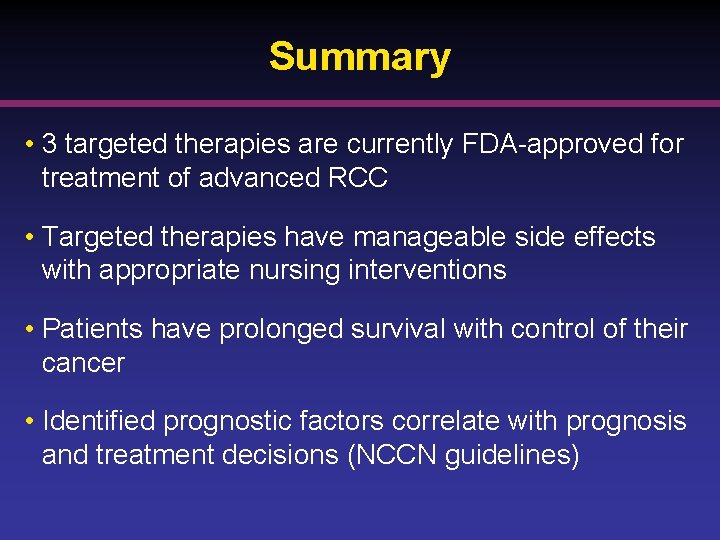 Summary

• 3 targeted therapies are currently FDA-approved for treatment of advanced RCC

• Targeted therapies have manageable side effects with appropriate nursing interventions

• Patients have prolonged survival with control of their cancer

• Identified prognostic factors correlate with prognosis and treatment decisions (NCCN guidelines)